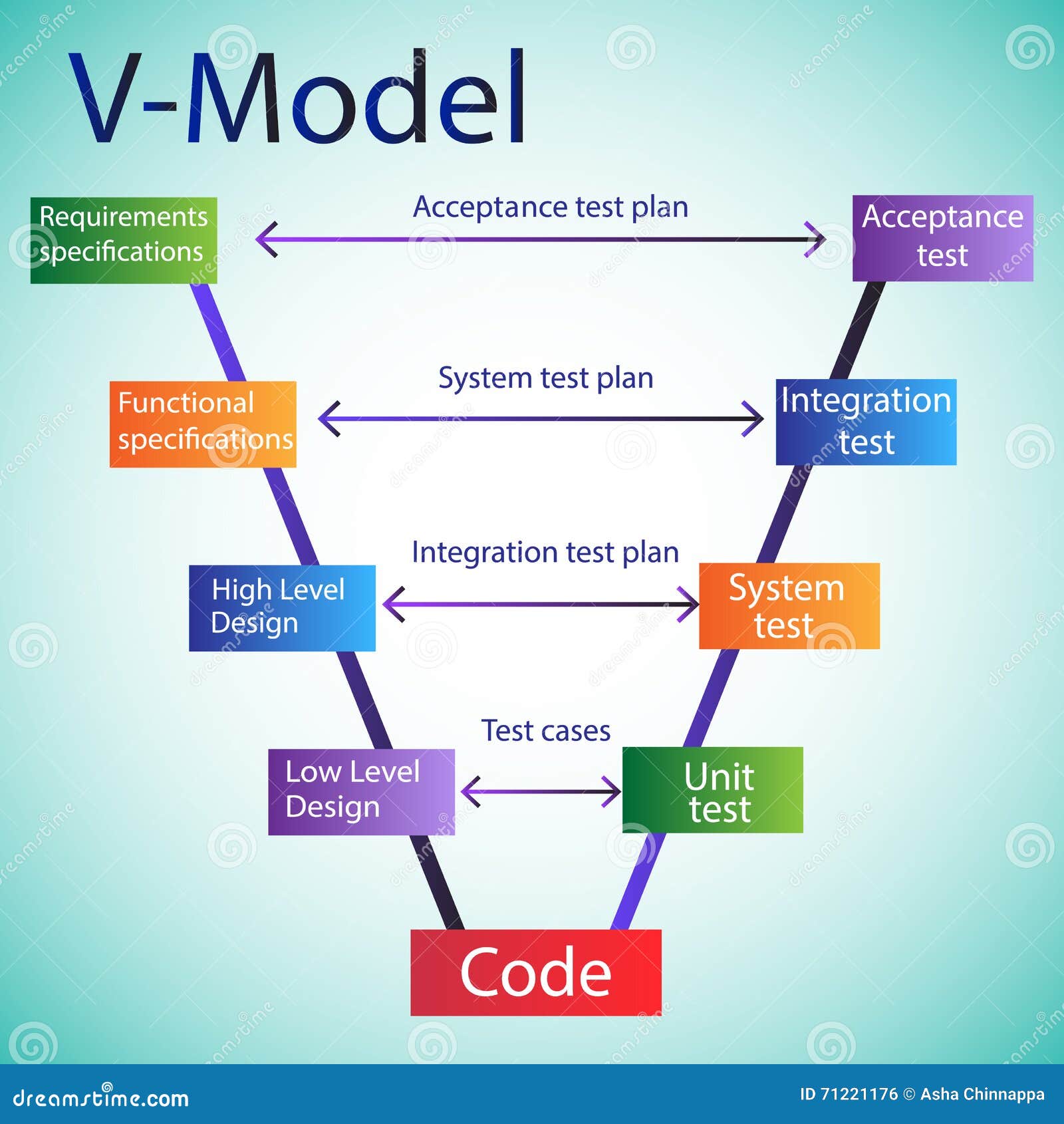 V-Model

Requirements specifications

Acceptance test plan

Acceptance test

Functional specifications

System test plan

Integration test

High Level Design

Integration test plan

System test

Low Level Design

Test cases

Unit test

Code

dreamstime.com

ID 71221176 © Asha Chinnappa